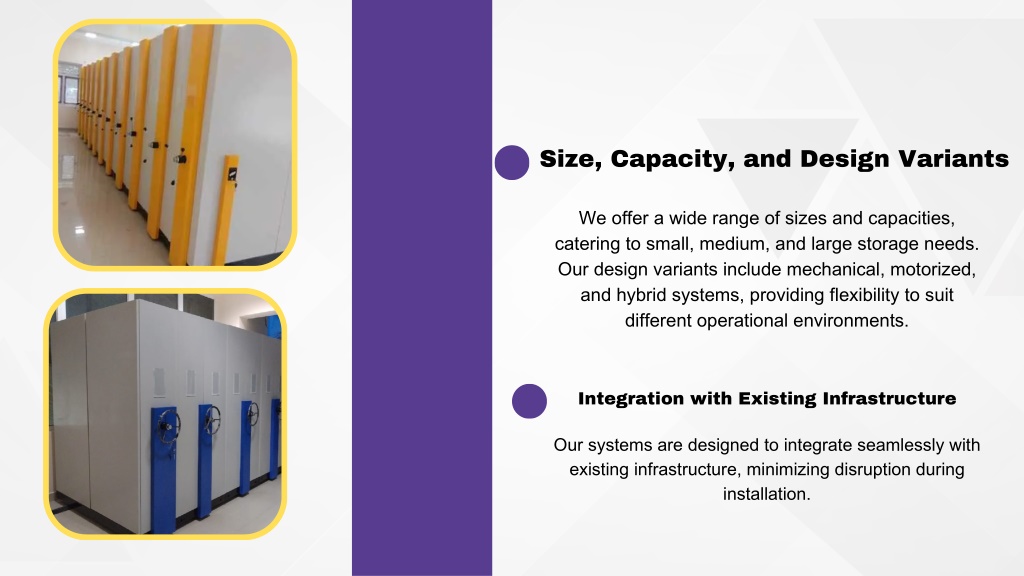 Size, Capacity, and Design Variants

We offer a wide range of sizes and capacities, catering to small, medium, and large storage needs. Our design variants include mechanical, motorized, and hybrid systems, providing flexibility to suit different operational environments.

Integration with Existing Infrastructure

Our systems are designed to integrate seamlessly with existing infrastructure, minimizing disruption during installation.